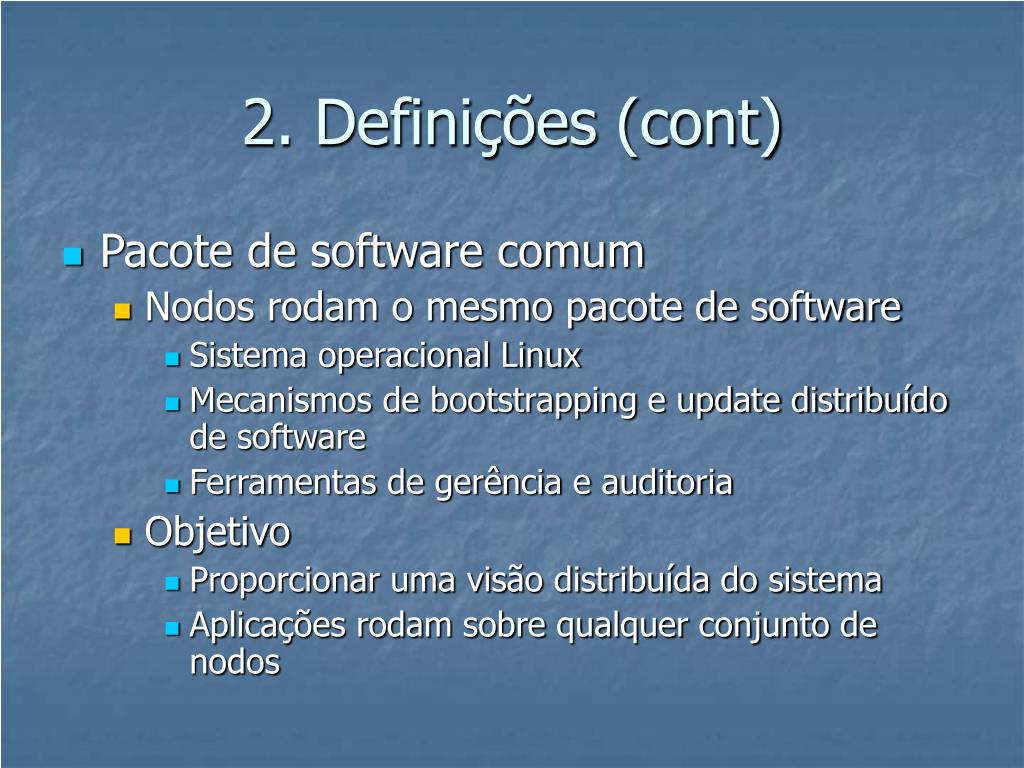 2. Definições (cont)

Pacote de software comum

Nodos rodam o mesmo pacote de software

Sistema operacional Linux

Mecanismos de bootstrapping e update distribuído de software

Ferramentas de gerência e auditoria

Objetivo

Proporcionar uma visão distribuída do sistema

Aplicações rodam sobre qualquer conjunto de nodos